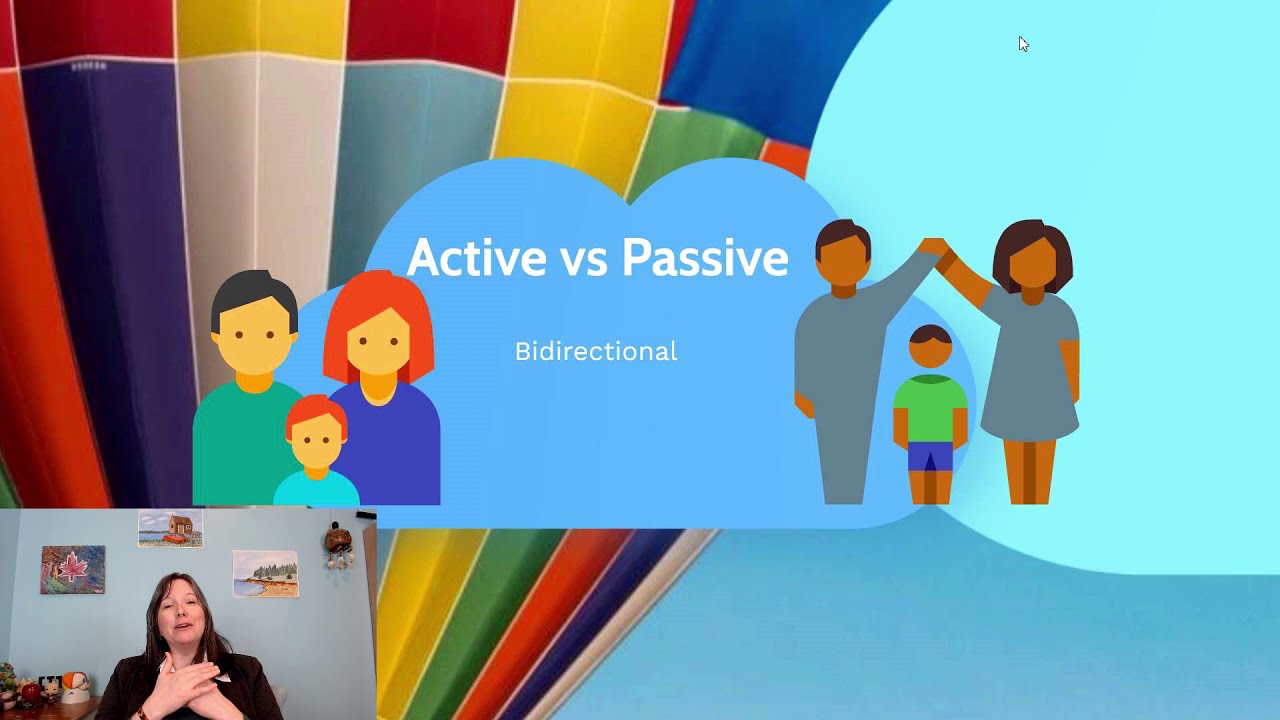 Active vs Passive

Bidirectional